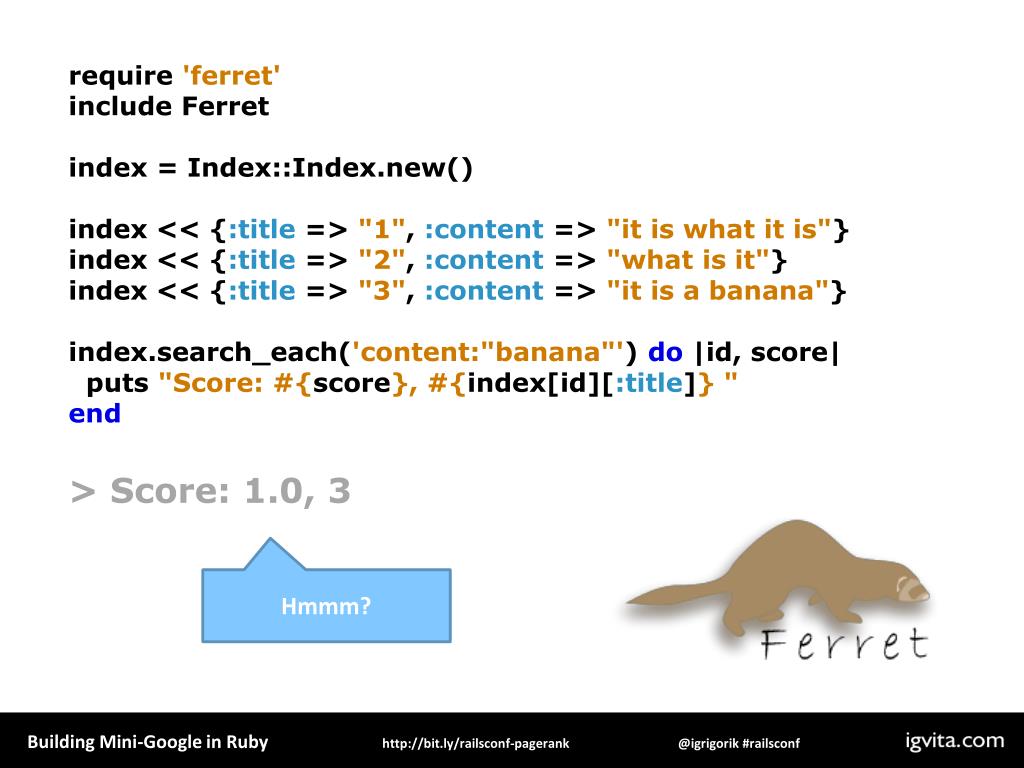 require 'ferret'
include Ferret

index = Index::Index.new()

index << {:title => "1", :content => "it is what it is"}
index << {:title => "2", :content => "what is it"}
index << {:title => "3", :content => "it is a banana"}

index.search_each('content:"banana"') do |id, score|
  puts "Score: #{score}, #{index[id][:title]} "
end

> Score: 1.0, 3

Hmmm?

Ferret

Building Mini-Google in Ruby http://bit.ly/railsconf-pagerank @igrigorik #railsconf igvita.com